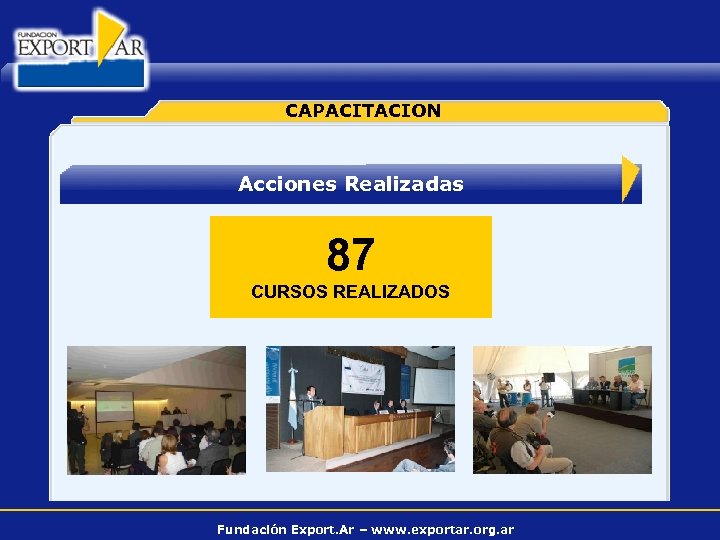 FUNDACION
EXPORT AR

CAPACITACION

Acciones Realizadas

87
CURSOS REALIZADOS

Fundación Export.Ar – www.exportar.org.ar